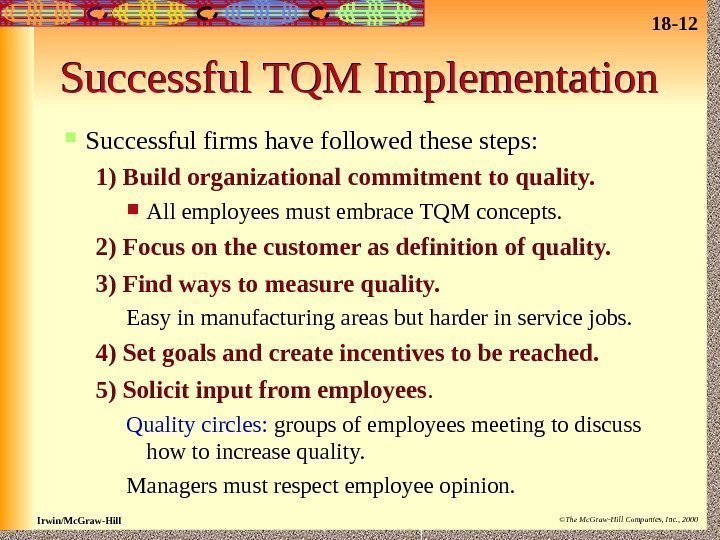 18-12

Successful TQM Implementation

Successful firms have followed these steps:

1) Build organizational commitment to quality.

All employees must embrace TQM concepts.

2) Focus on the customer as definition of quality.

3) Find ways to measure quality.

Easy in manufacturing areas but harder in service jobs.

4) Set goals and create incentives to be reached.

5) Solicit input from employees.

Quality circles: groups of employees meeting to discuss how to increase quality.

Managers must respect employee opinion.

Irwin/McGraw-Hill

©The McGraw-Hill Companies, Inc., 2000